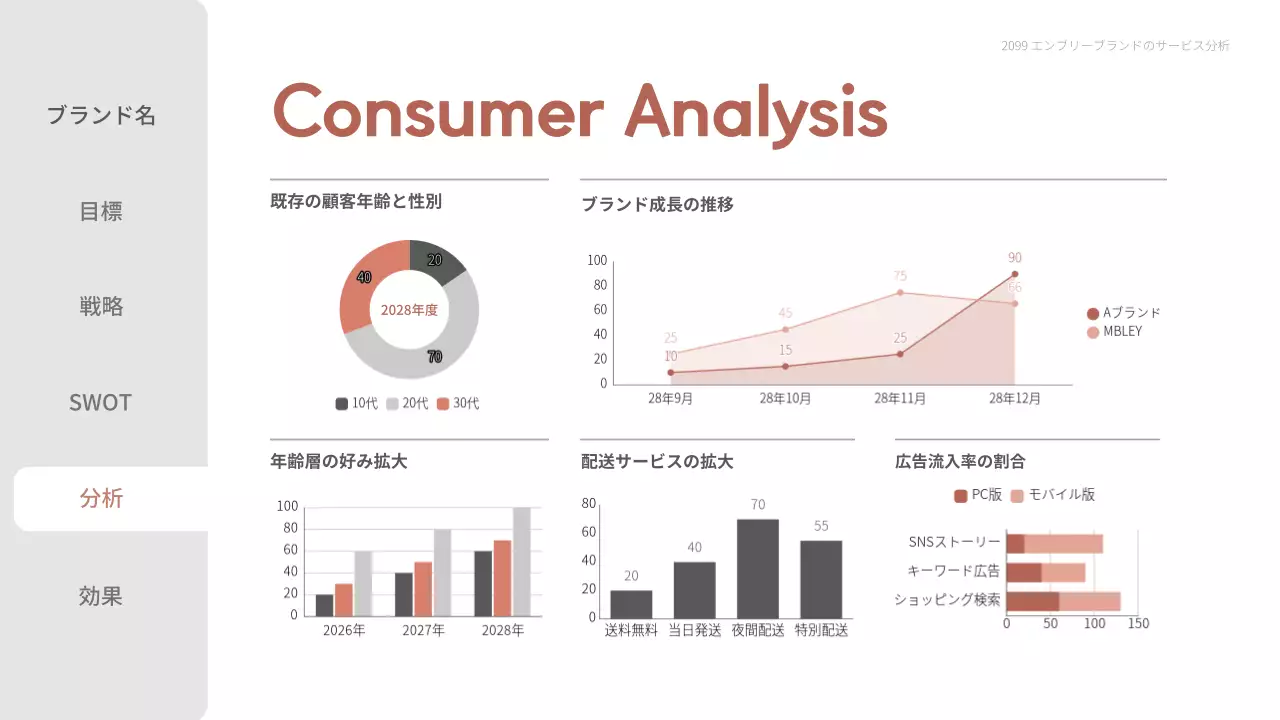 ブランド名

目標

戦略

SWOT

分析

効果

2099 エンブリーブランドのサービス分析

Consumer Analysis

既存の顧客年齢と性別

20
40
70
2028年度

10代 20代 30代

ブランド成長の推移

100
80
60
40
20
0

25
10
45
15
75
25
90
66

28年9月 28年10月 28年11月 28年12月

Aブランド
MBLEY

年齢層の好み拡大

100
80
60
40
20
0

2026年 2027年 2028年

配送サービスの拡大

80
60
40
20
0

20
40
70
55

送料無料 当日発送 夜間配送 特別配送

広告流入率の割合

PC版 モバイル版

SNSストーリー
キーワード広告
ショッピング検索

0 50 100 150